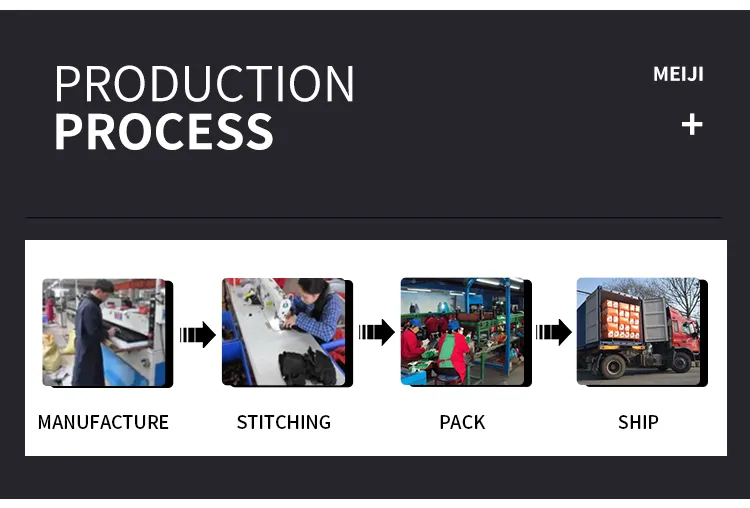 PRODUCTION
PROCESS

MEIJI

+

MANUFACTURE

STITCHING

PACK

SHIP